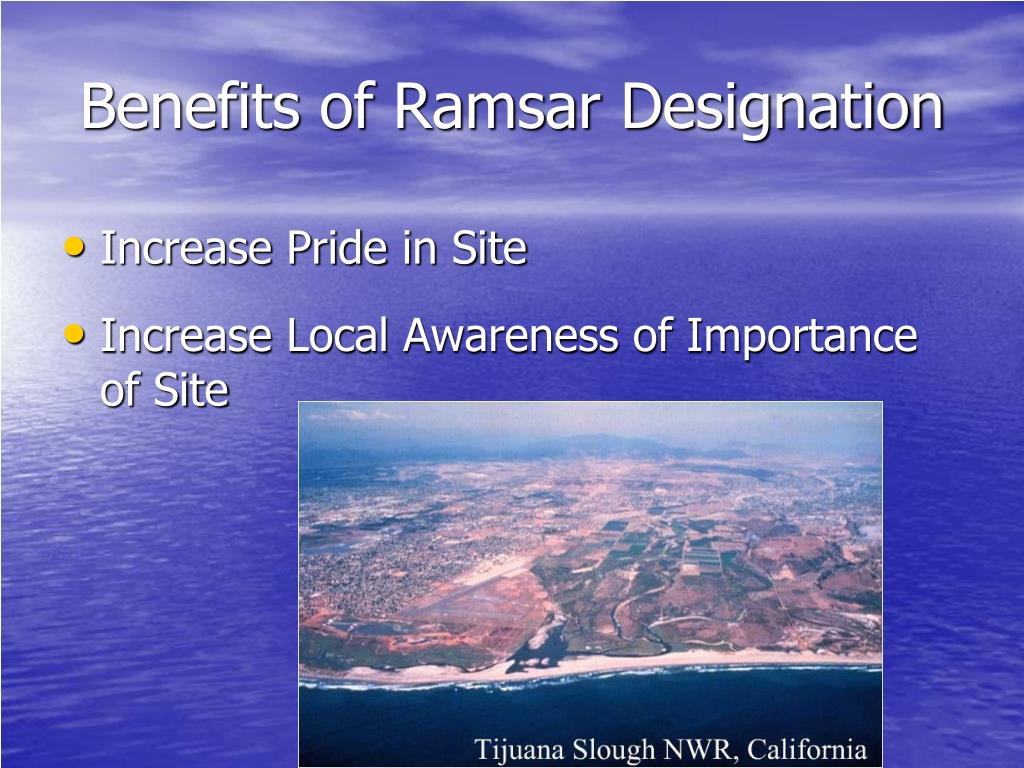 Benefits of Ramsar Designation

• Increase Pride in Site

• Increase Local Awareness of Importance of Site

Tijuana Slough NWR, California